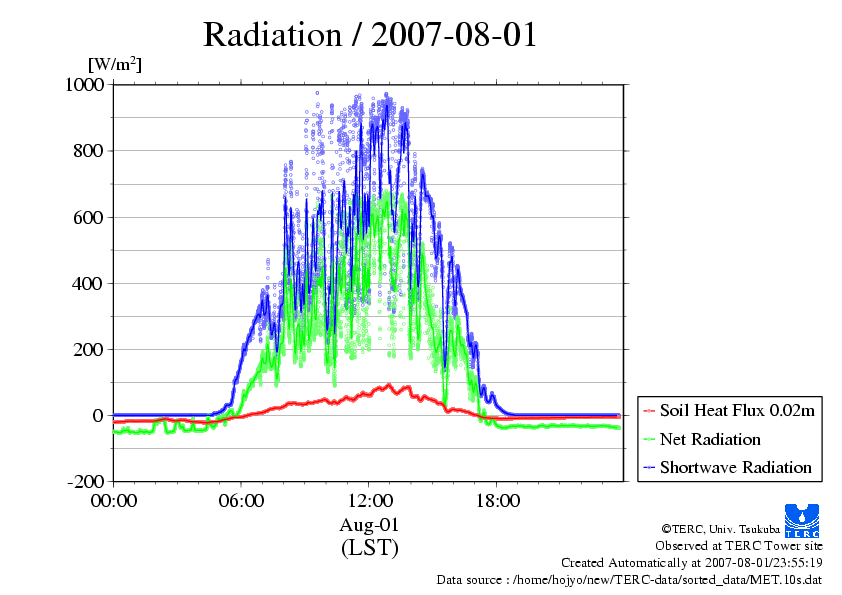 Radiation / 2007-08-01

[W/m$^2$]

1000
800
600
400
200
0
-200

00:00
06:00
12:00
18:00

Aug-01
(LST)

Soil Heat Flux 0.02m
Net Radiation
Shortwave Radiation

TERC

©TERC, Univ. Tsukuba
Observed at TERC Tower site
Created Automatically at 2007-08-01/23:55:19
Data source : /home/hojyo/new/TERC-data/sorted_data/MET.10s.dat